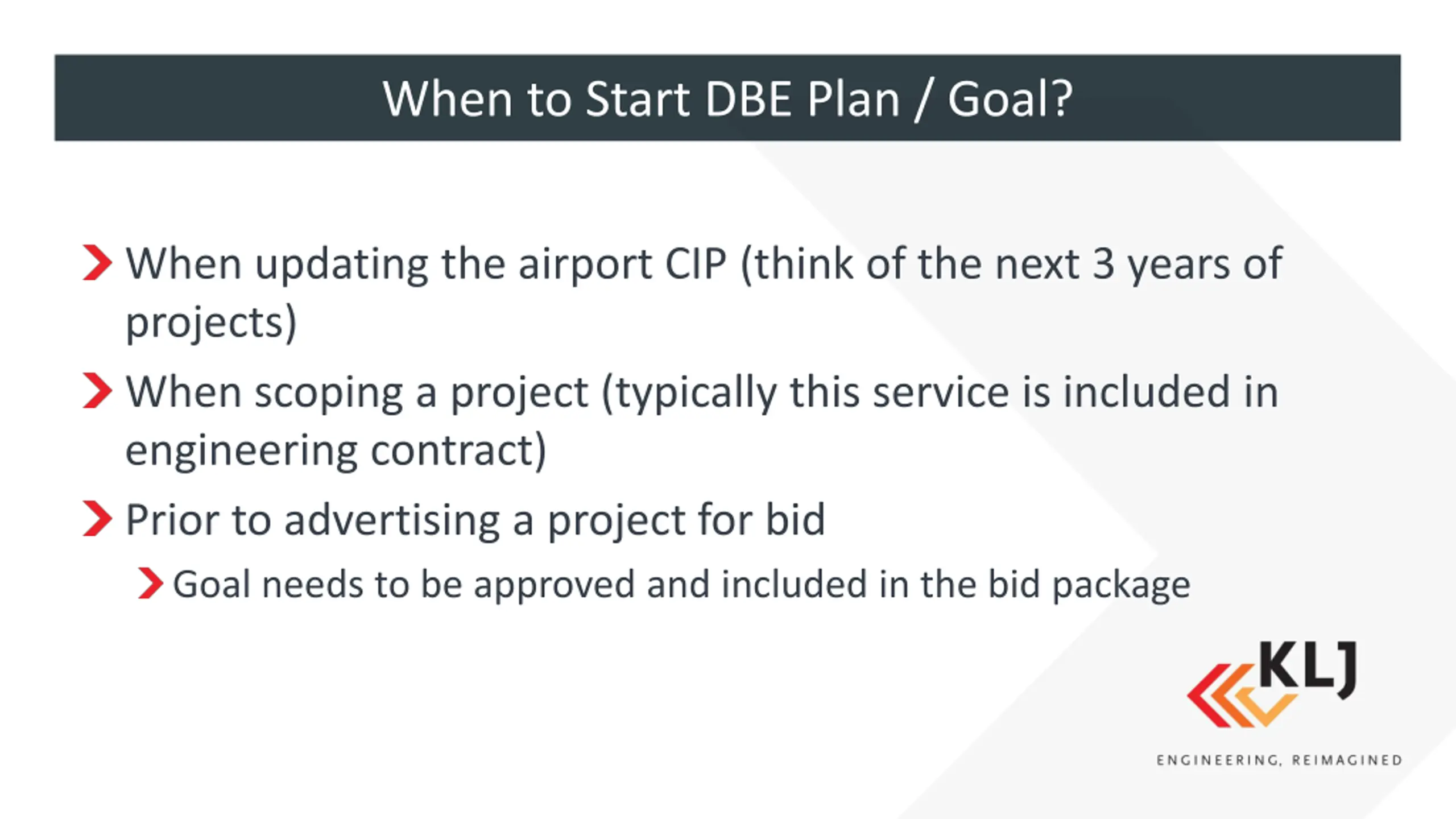 When to Start DBE Plan / Goal?

When updating the airport CIP (think of the next 3 years of projects)

When scoping a project (typically this service is included in engineering contract)

Prior to advertising a project for bid

Goal needs to be approved and included in the bid package

KLJ

ENGINEERING, REIMAGINED